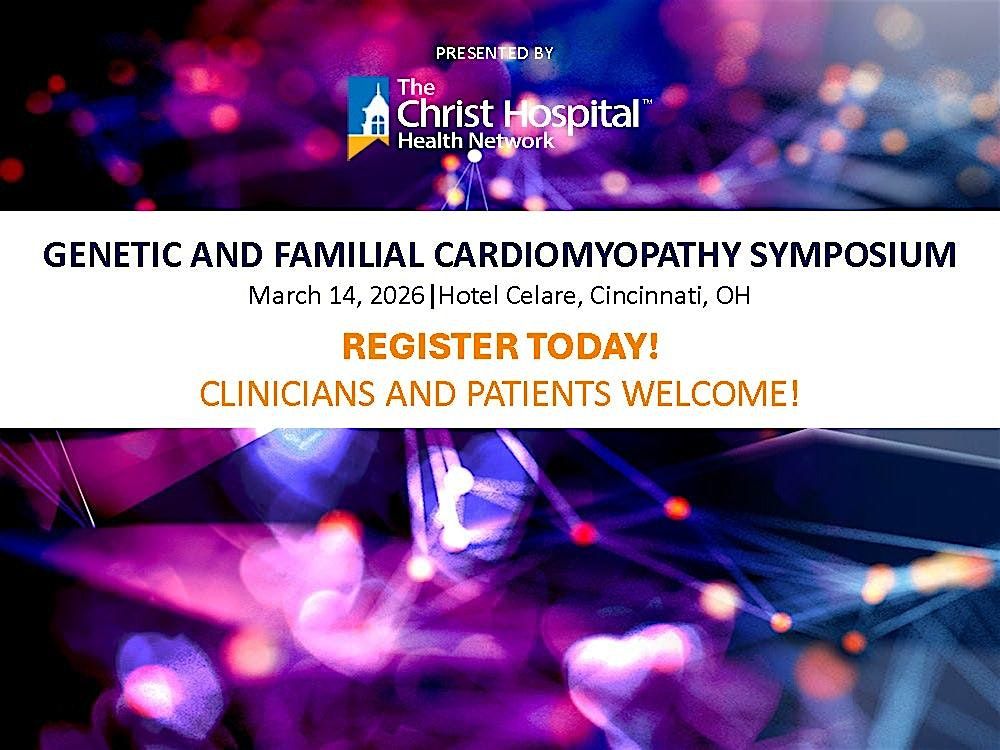 PRESENTED BY

The Christ Hospital™ Health Network

GENETIC AND FAMILIAL CARDIOMYOPATHY SYMPOSIUM

March 14, 2026|Hotel Celare, Cincinnati, OH

REGISTER TODAY!

CLINICIANS AND PATIENTS WELCOME!